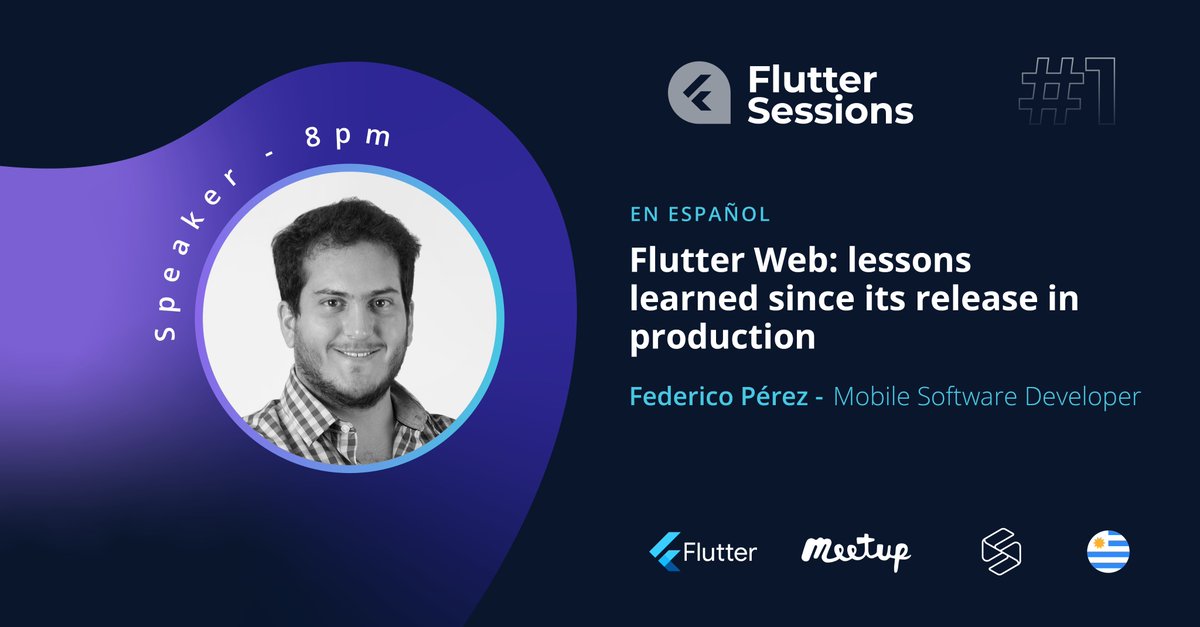 Speaker - 8pm

Flutter Sessions

#1

EN ESPAÑOL

Flutter Web: lessons learned since its release in production

Federico Pérez - Mobile Software Developer

Flutter

Meetup